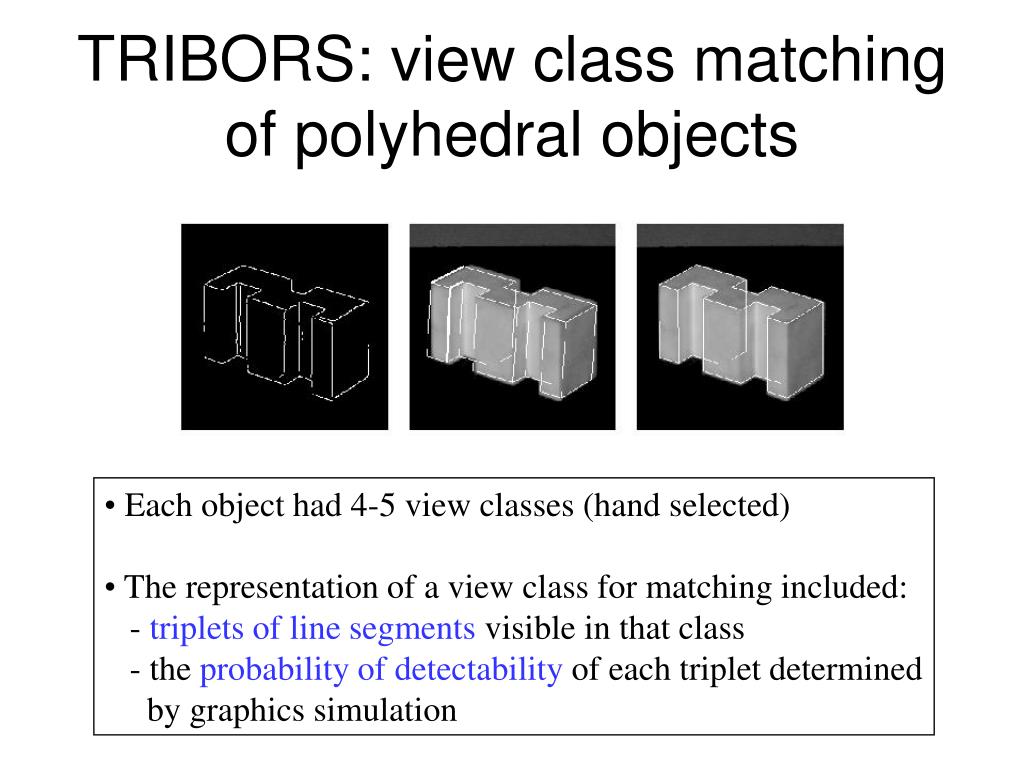 TRIBORS: view class matching of polyhedral objects

• Each object had 4-5 view classes (hand selected)

• The representation of a view class for matching included:
- triplets of line segments visible in that class
- the probability of detectability of each triplet determined by graphics simulation